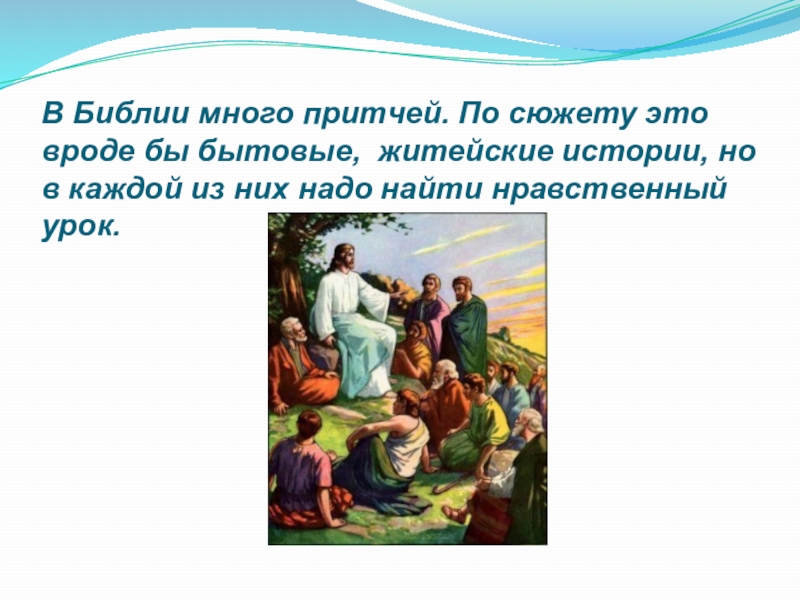 В Библии много притчей. По сюжету это вроде бы бытовые,  житейские истории, но в каждой из них надо найти нравственный урок.